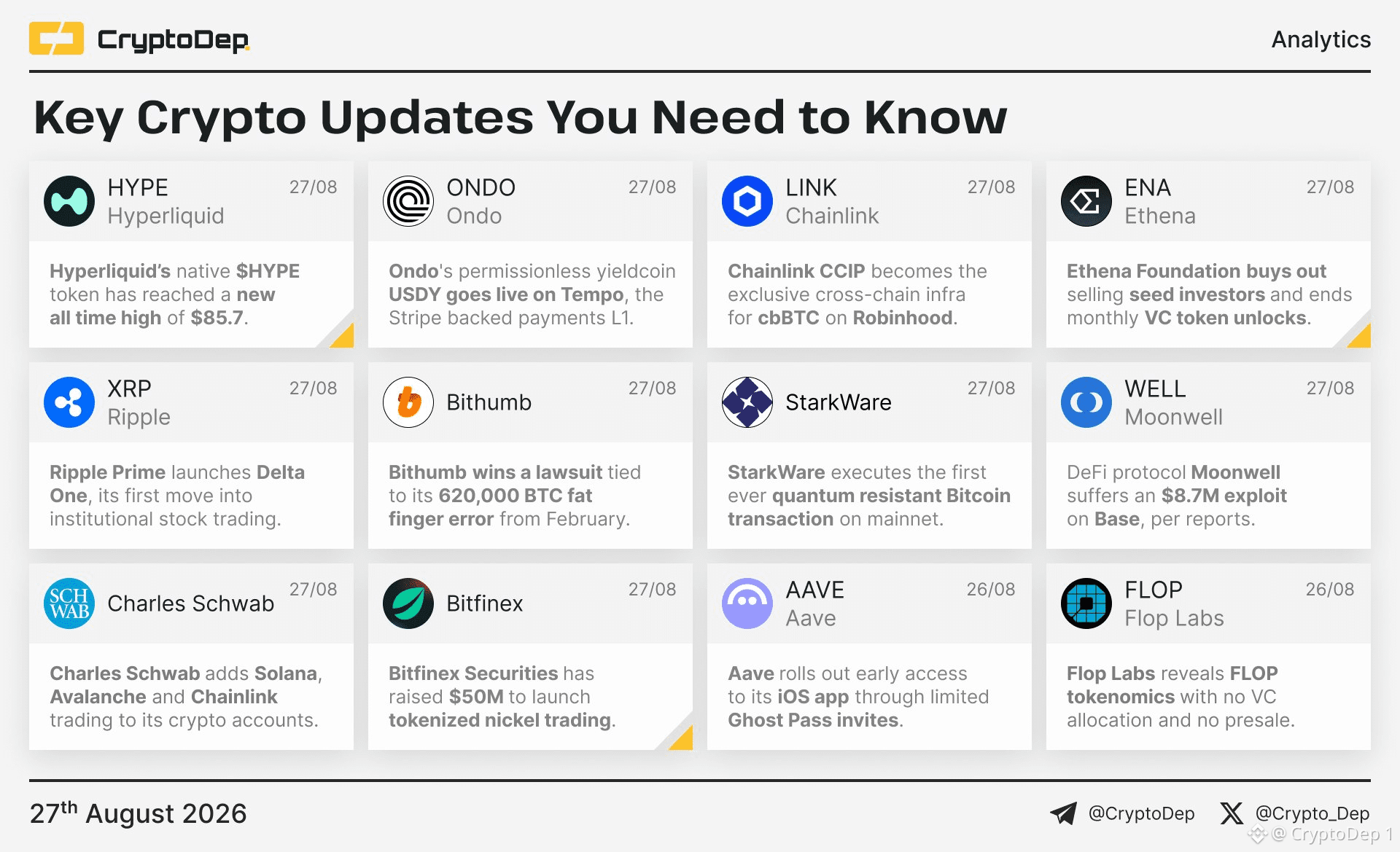 CryptoDep

Analytics

Key Crypto Updates You Need to Know

HYPE
Hyperliquid
27/08

Hyperliquid's native $HYPE token has reached a new all time high of $85.7.

ONDO
Ondo
27/08

Ondo's permissionless yieldcoin USDY goes live on Tempo, the Stripe backed payments L1.

LINK
Chainlink
27/08

Chainlink CCIP becomes the exclusive cross-chain infra for cbBTC on Robinhood.

ENA
Ethena
27/08

Ethena Foundation buys out selling seed investors and ends monthly VC token unlocks.

XRP
Ripple
27/08

Ripple Prime launches Delta One, its first move into institutional stock trading.

Bithumb
27/08

Bithumb wins a lawsuit tied to its 620,000 BTC fat finger error from February.

StarkWare
27/08

StarkWare executes the first ever quantum resistant Bitcoin transaction on mainnet.

WELL
Moonwell
27/08

DeFi protocol Moonwell suffers an $8.7M exploit on Base, per reports.

SCH WAB
Charles Schwab
27/08

Charles Schwab adds Solana, Avalanche and Chainlink trading to its crypto accounts.

Bitfinex
27/08

Bitfinex Securities has raised $50M to launch tokenized nickel trading.

AAVE
Aave
26/08

Aave rolls out early access to its iOS app through limited Ghost Pass invites.

FLOP
Flop Labs
26/08

Flop Labs reveals FLOP tokenomics with no VC allocation and no presale.

27$^{th}$ August 2026

@CryptoDep

@Crypto_Dep

@ CryptoDep 1